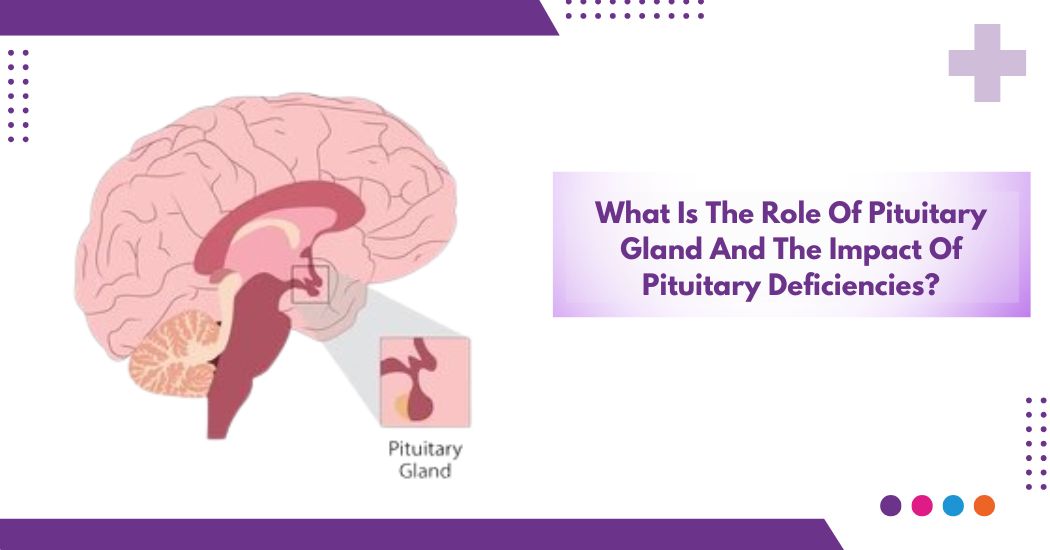 Pituitary Gland

What Is The Role Of Pituitary Gland And The Impact Of Pituitary Deficiencies?